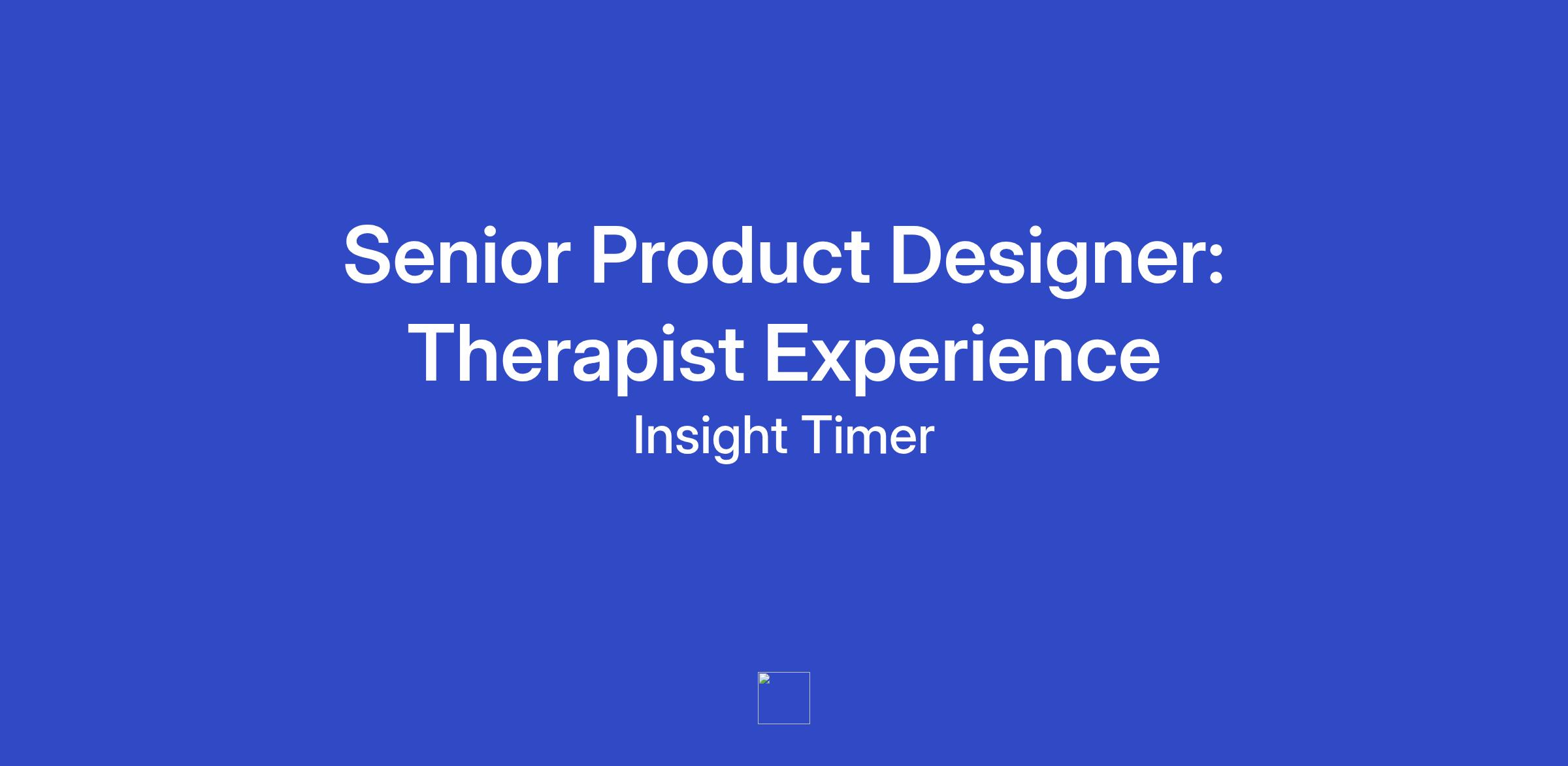 Senior Product Designer: Therapist Experience

Insight Timer